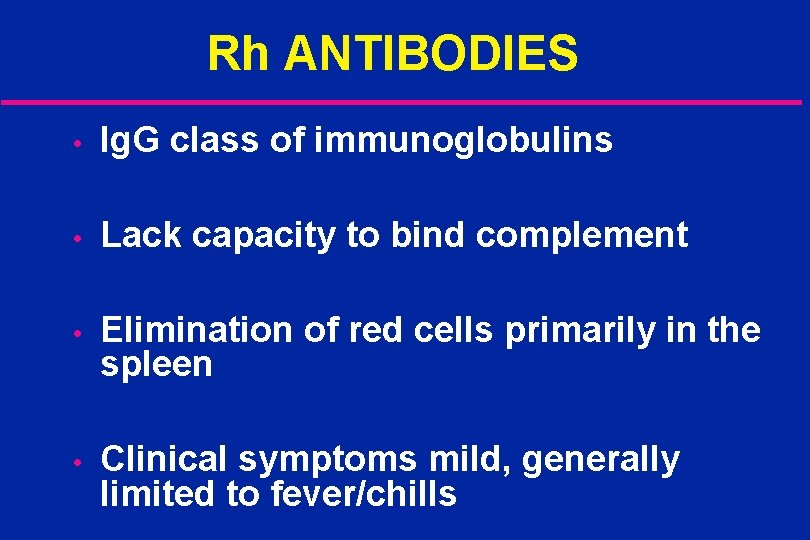 Rh ANTIBODIES

• IgG class of immunoglobulins

• Lack capacity to bind complement

• Elimination of red cells primarily in the spleen

• Clinical symptoms mild, generally limited to fever/chills